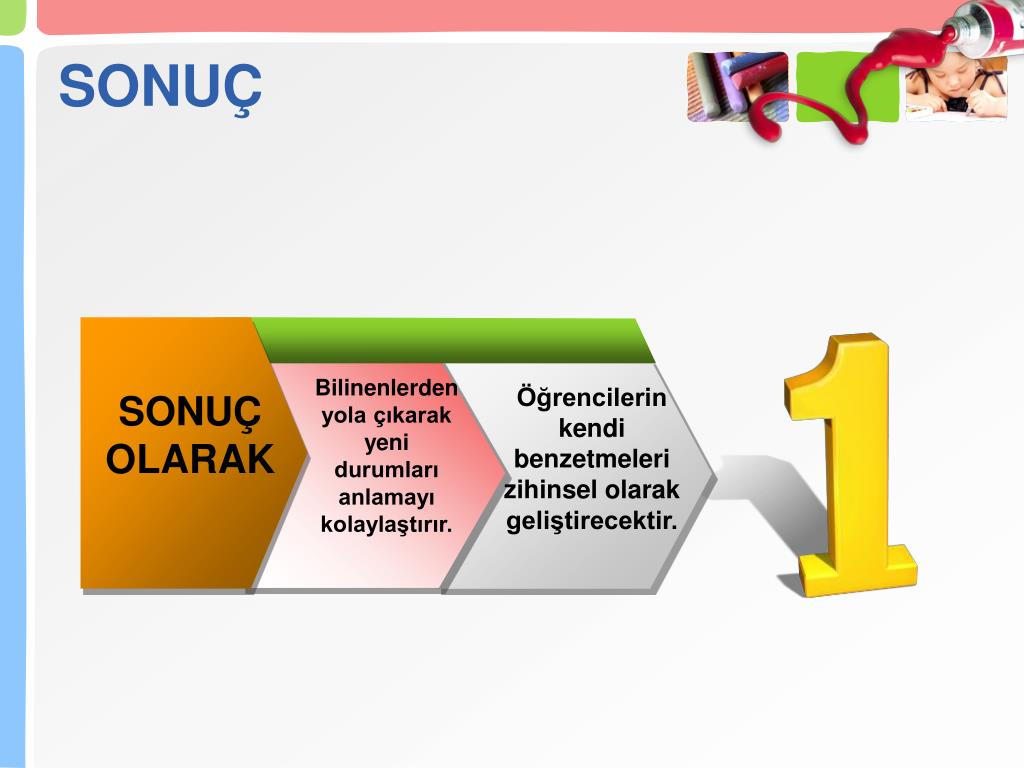 SONUÇ

SONUÇ OLARAK

Bilinenlerden yola çıkarak yeni durumları anlamayı kolaylaştırır.

Öğrencilerin kendi benzetmeleri zihinsel olarak geliştirecektir.

1